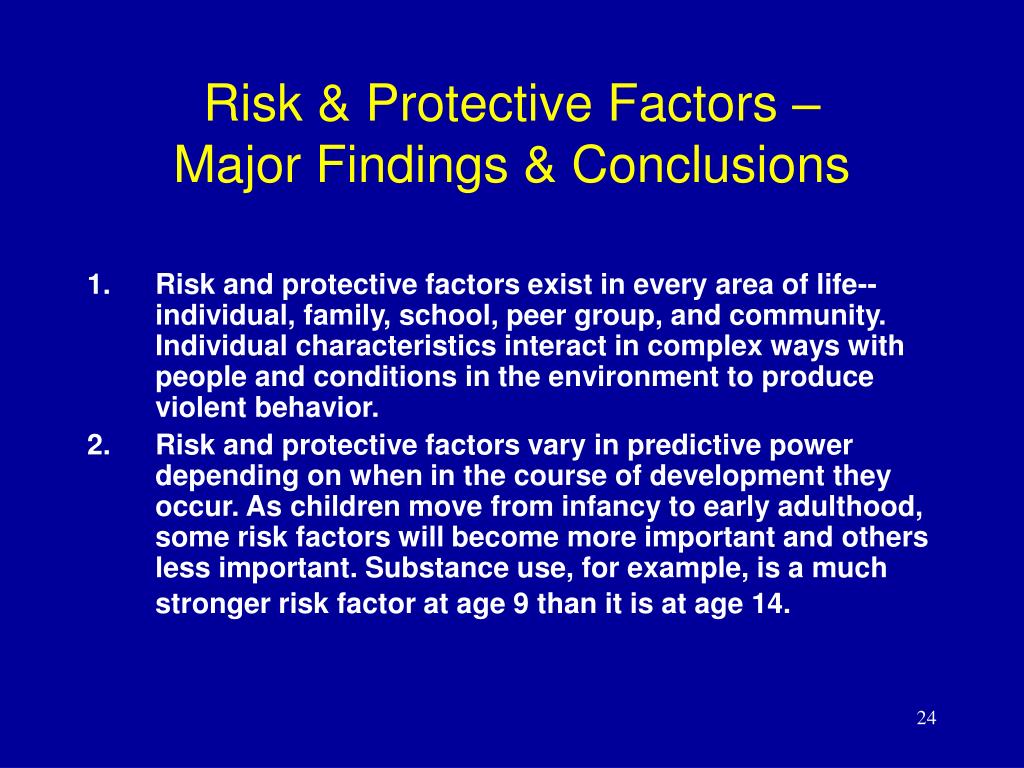 Risk & Protective Factors –
Major Findings & Conclusions

1. Risk and protective factors exist in every area of life--individual, family, school, peer group, and community. Individual characteristics interact in complex ways with people and conditions in the environment to produce violent behavior.

2. Risk and protective factors vary in predictive power depending on when in the course of development they occur. As children move from infancy to early adulthood, some risk factors will become more important and others less important. Substance use, for example, is a much stronger risk factor at age 9 than it is at age 14.

24